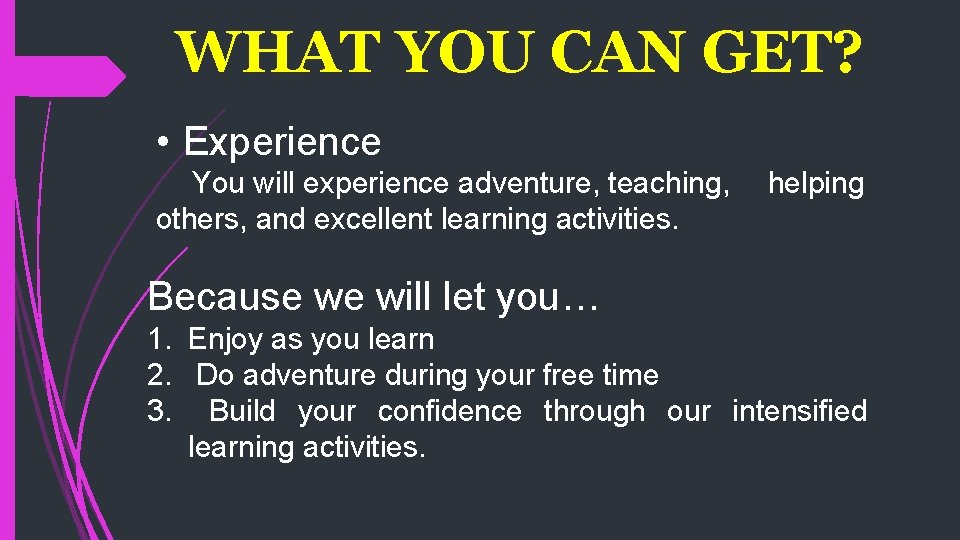 WHAT YOU CAN GET?

• Experience

You will experience adventure, teaching, helping others, and excellent learning activities.

Because we will let you…

1. Enjoy as you learn
2. Do adventure during your free time
3. Build your confidence through our intensified learning activities.